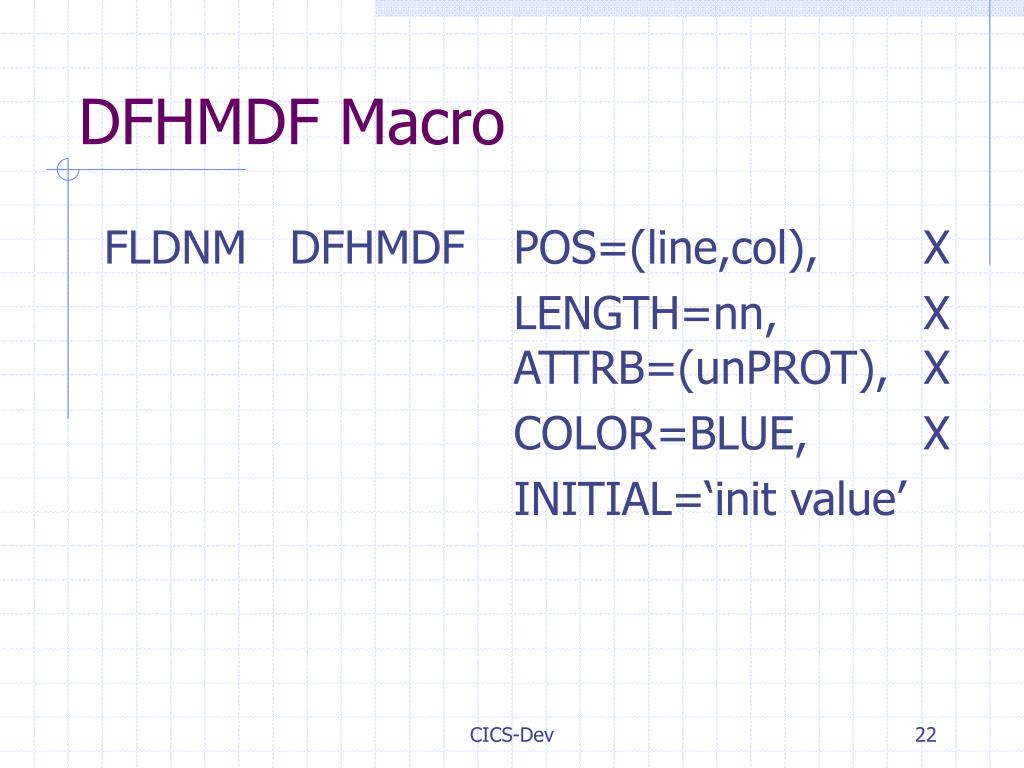 DFHMDF Macro

FLDNM DFHMDF POS=(line,col), X
LENGTH=nn, X
ATTRB=(unPROT), X
COLOR=BLUE, X
INITIAL=‘init value’

CICS-Dev

22